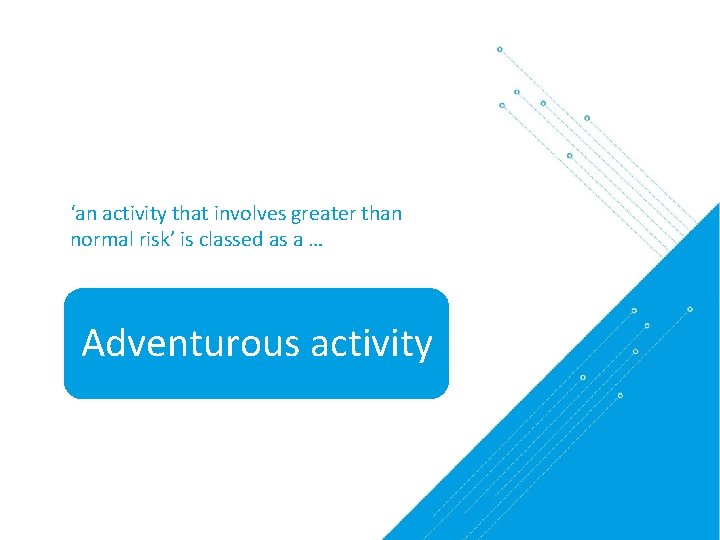 ‘an activity that involves greater than normal risk’ is classed as a …

Adventurous activity